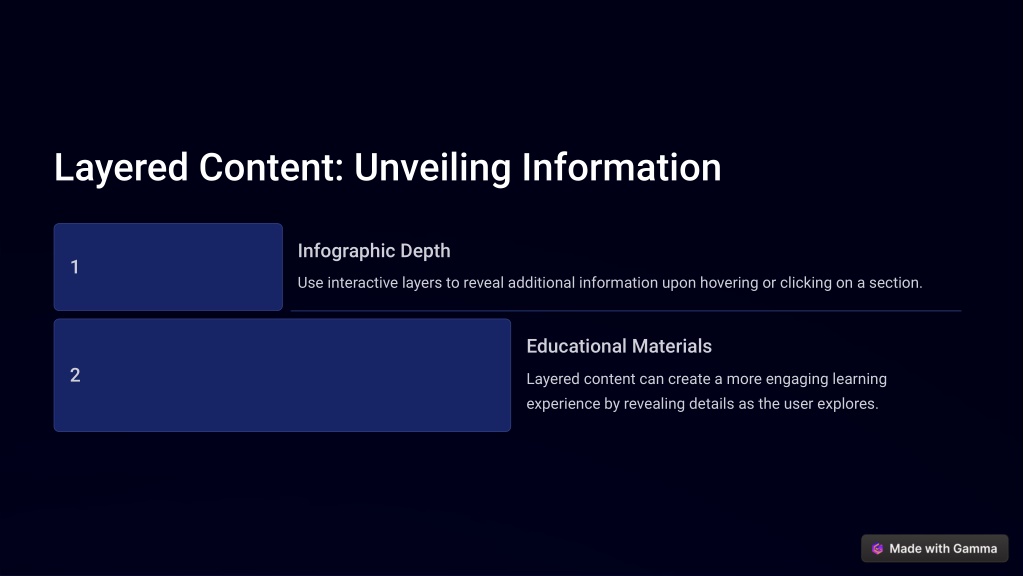 Layered Content: Unveiling Information

1

Infographic Depth

Use interactive layers to reveal additional information upon hovering or clicking on a section.

2

Educational Materials

Layered content can create a more engaging learning experience by revealing details as the user explores.

Made with Gamma